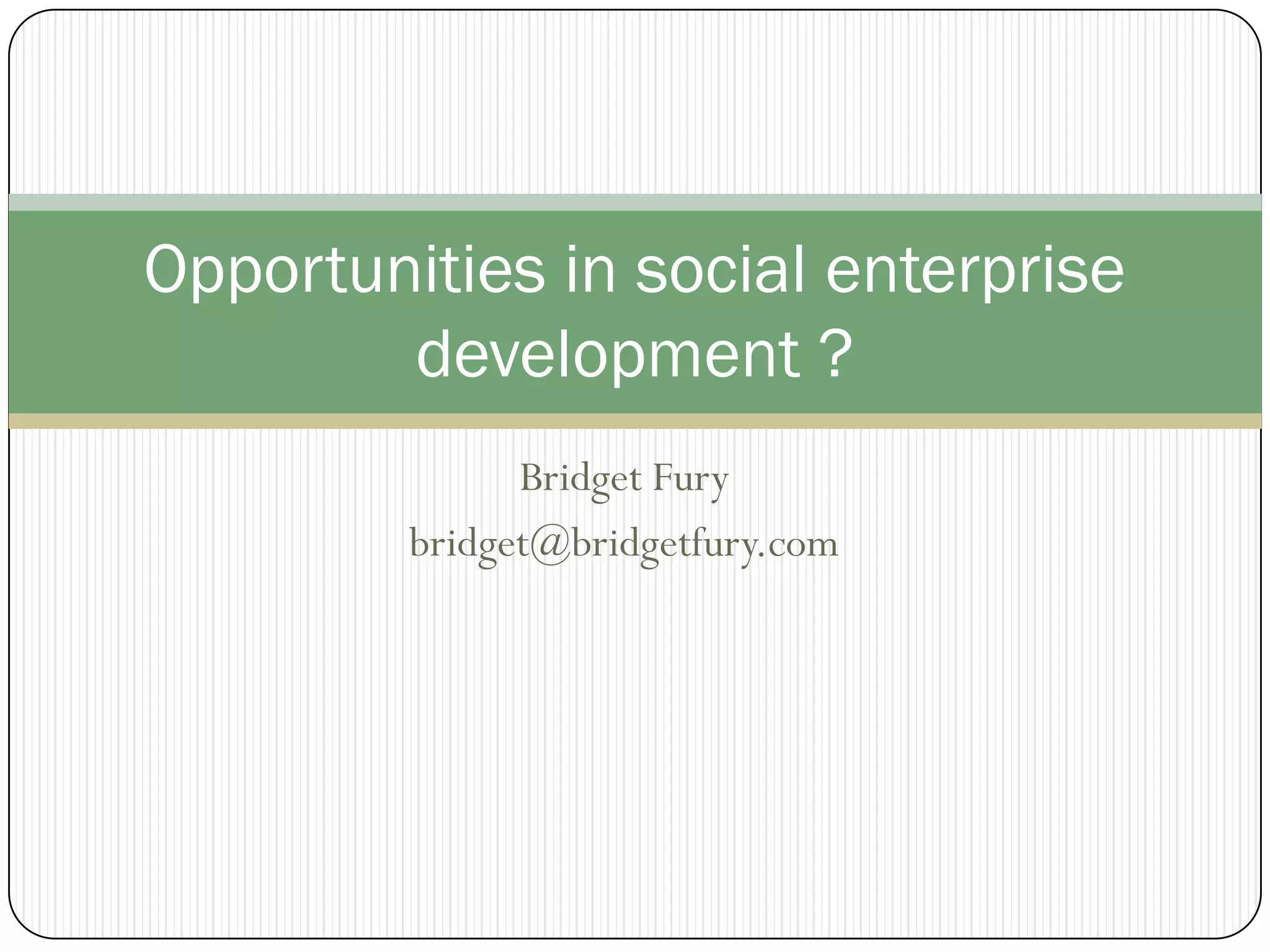 Opportunities in social enterprise development ?

Bridget Fury
bridget@bridgetfury.com